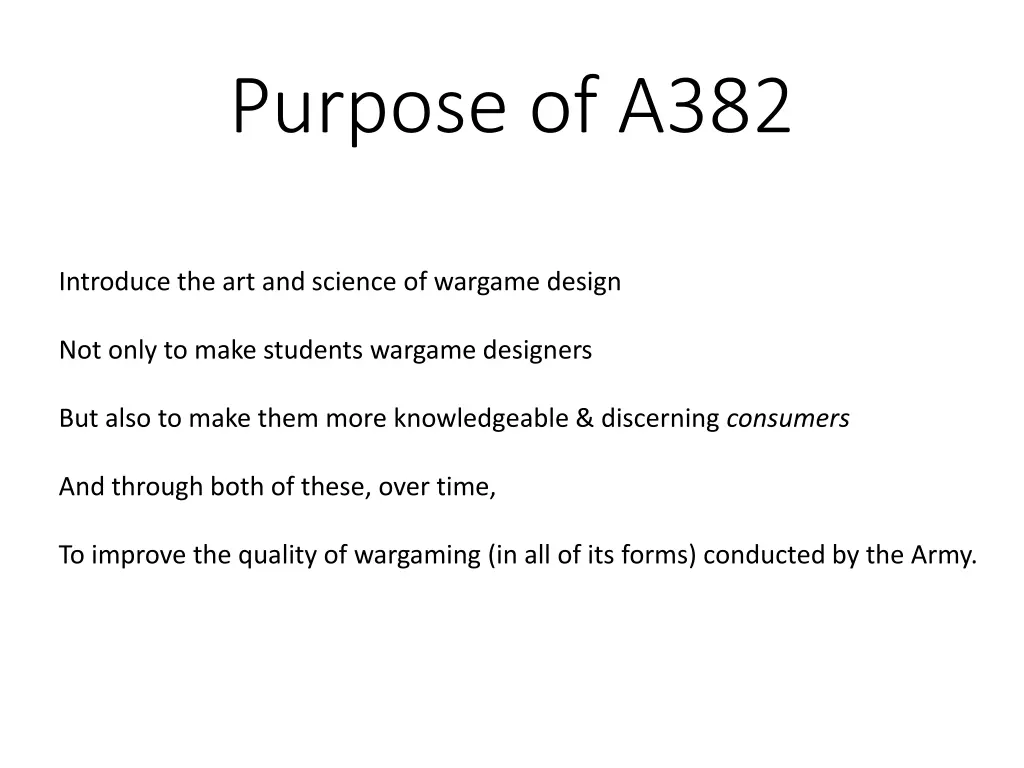 Purpose of A382

Introduce the art and science of wargame design

Not only to make students wargame designers

But also to make them more knowledgeable & discerning consumers

And through both of these, over time,

To improve the quality of wargaming (in all of its forms) conducted by the Army.